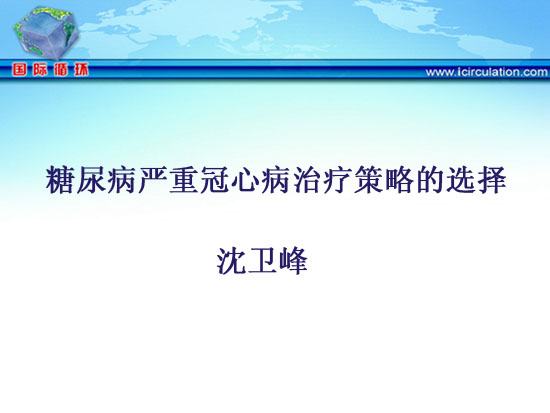 国际循环

www.icirculation.com

糖尿病严重冠心病治疗策略的选择

沈卫峰